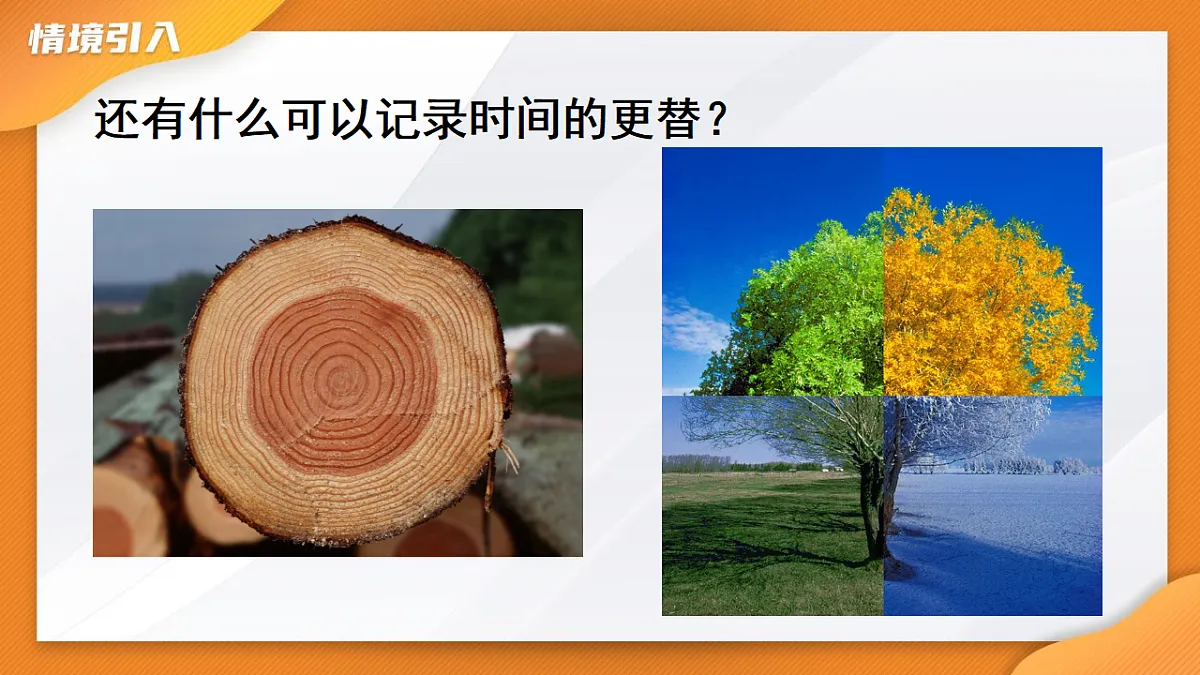 情境引入

还有什么可以记录时间的更替？